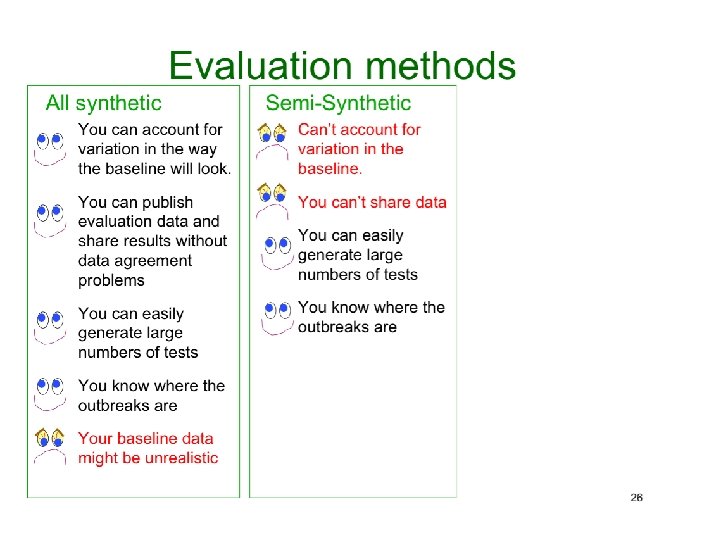 Evaluation methods

All synthetic

You can account for variation in the way the baseline will look.

You can publish evaluation data and share results without data agreement problems

You can easily generate large numbers of tests

You know where the outbreaks are

Your baseline data might be unrealistic

Semi-Synthetic

Can't account for variation in the baseline.

You can't share data

You can easily generate large numbers of tests

You know where the outbreaks are

26